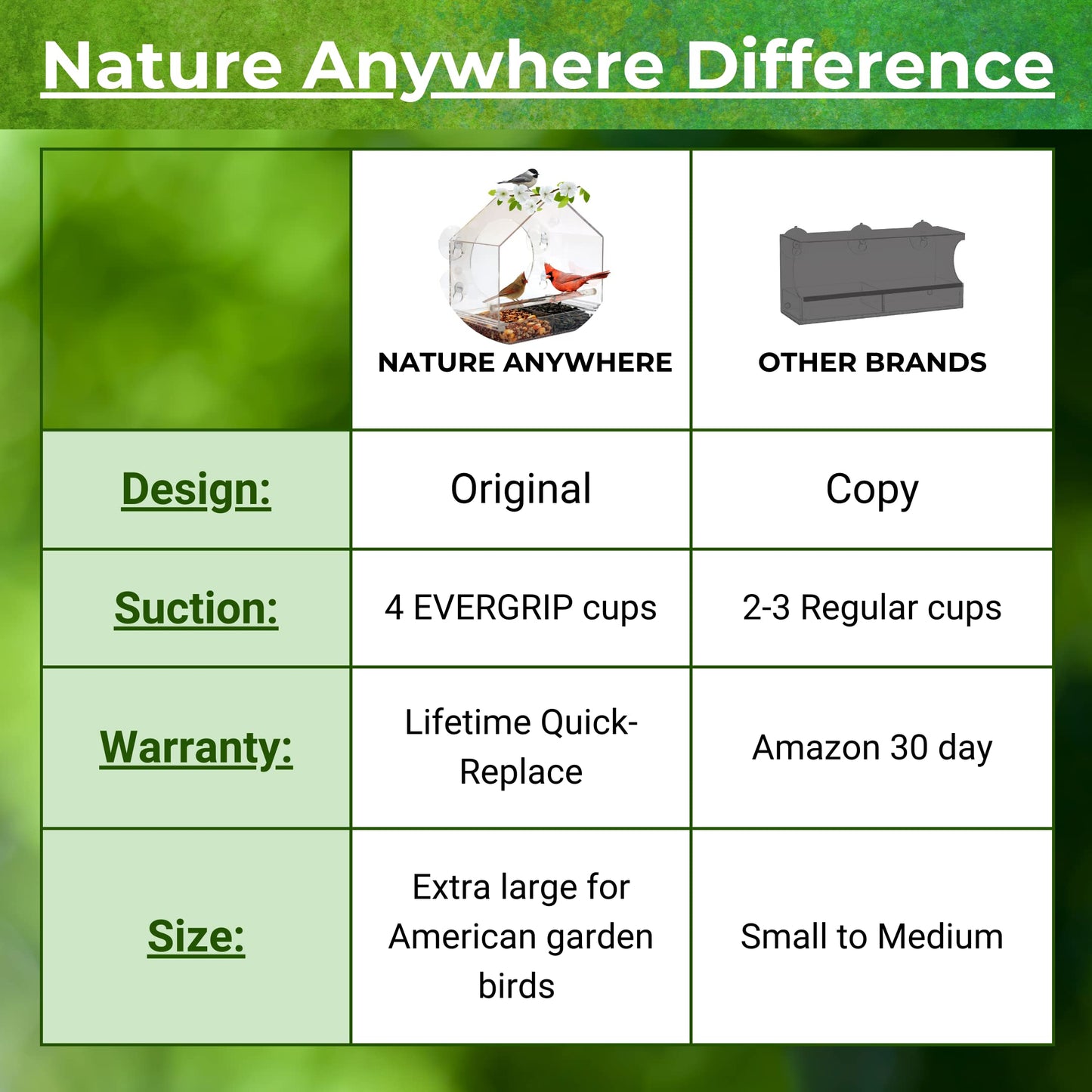 Nature Anywhere Difference

| | NATURE ANYWHERE | OTHER BRANDS |
|---|---|---|
| Design: | Original | Copy |
| Suction: | 4 EVERGRIP cups | 2-3 Regular cups |
| Warranty: | Lifetime Quick-Replace | Amazon 30 day |
| Size: | Extra large for American garden birds | Small to Medium |